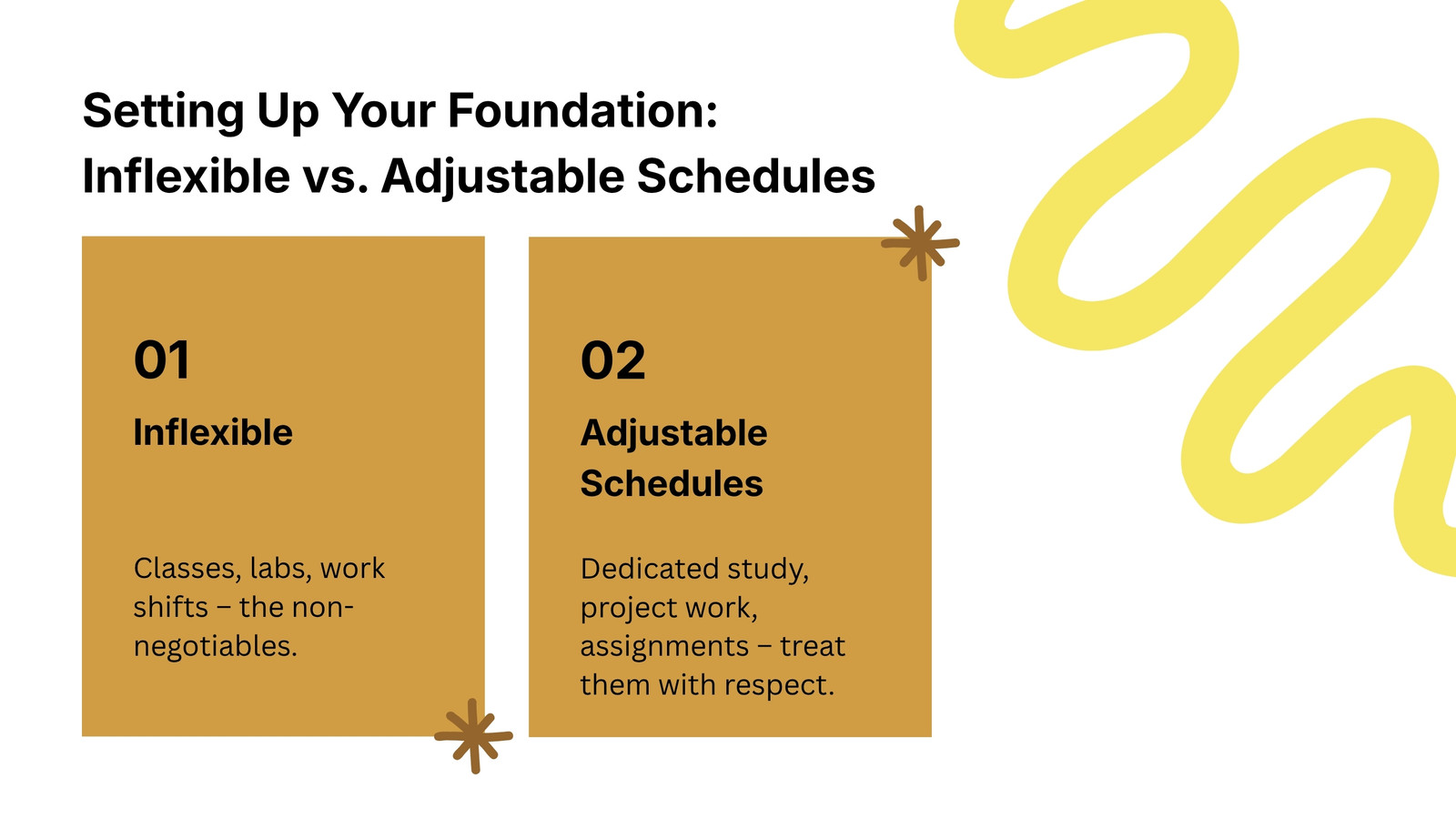 Setting Up Your Foundation: Inflexible vs. Adjustable Schedules

01

Inflexible

Classes, labs, work shifts – the non-negotiables.

02

Adjustable Schedules

Dedicated study, project work, assignments – treat them with respect.